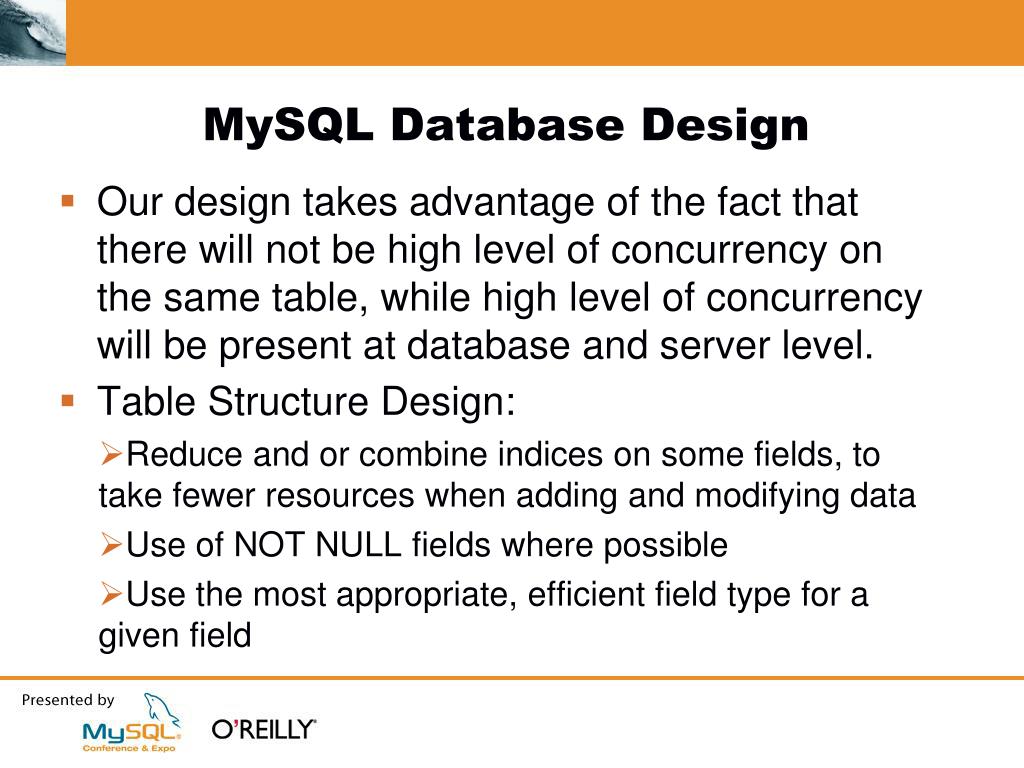 MySQL Database Design

▪ Our design takes advantage of the fact that there will not be high level of concurrency on the same table, while high level of concurrency will be present at database and server level.

▪ Table Structure Design:

➢Reduce and or combine indices on some fields, to take fewer resources when adding and modifying data

➢Use of NOT NULL fields where possible

➢Use the most appropriate, efficient field type for a given field

Presented by

MySQL Conference & Expo

O'REILLY